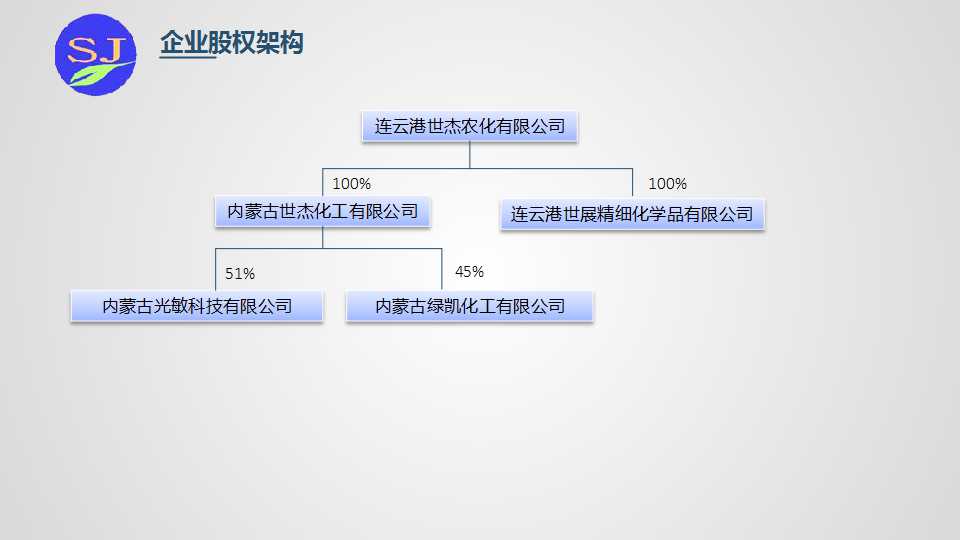 SJ

企业股权架构

连云港世杰农化有限公司

100%

内蒙古世杰化工有限公司

100%

连云港世展精细化学品有限公司

51%

内蒙古光敏科技有限公司

45%

内蒙古绿凯化工有限公司